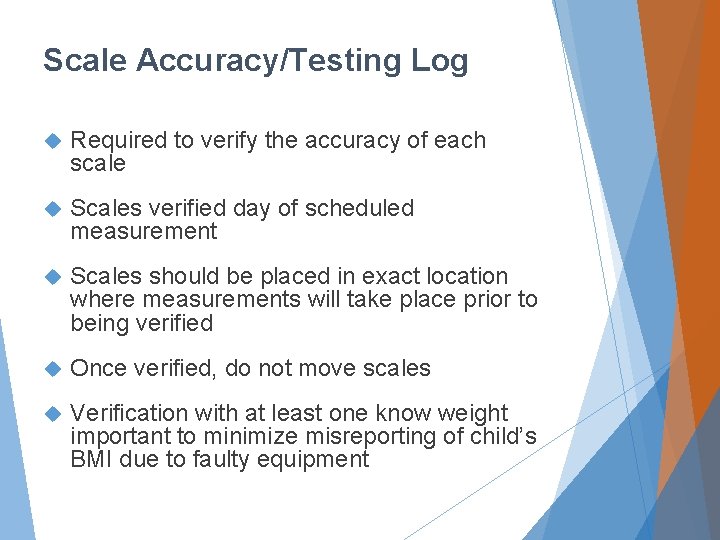 Scale Accuracy/Testing Log

Required to verify the accuracy of each scale

Scales verified day of scheduled measurement

Scales should be placed in exact location where measurements will take place prior to being verified

Once verified, do not move scales

Verification with at least one know weight important to minimize misreporting of child's BMI due to faulty equipment